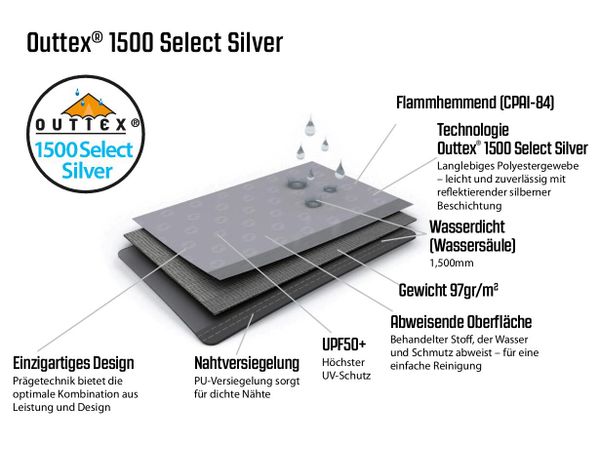 Outtex® 1500 Select Silver

OUTTEX®
1500 Select Silver

Flammhemmend (CPAI-84)

Technologie Outtex® 1500 Select Silver
Langlebiges Polyestergewebe – leicht und zuverlässig mit reflektierender silberner Beschichtung

Wasserdicht (Wassersäule)
1,500mm

Gewicht 97gr/m²

Abweisende Oberfläche
Behandelter Stoff, der Wasser und Schmutz abweist – für eine einfache Reinigung

UPF50+
Höchster UV-Schutz

Nahtversiegelung
PU-Versiegelung sorgt für dichte Nähte

Einzigartiges Design
Prägetechnik bietet die optimale Kombination aus Leistung und Design